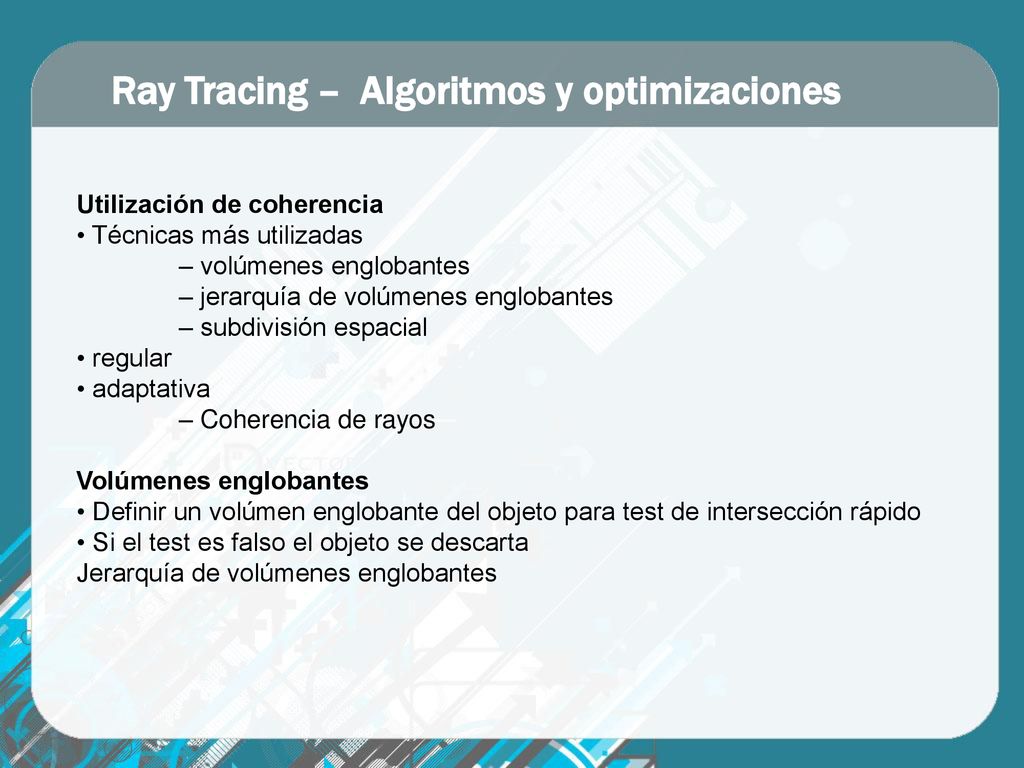 Ray Tracing – Algoritmos y optimizaciones

Utilización de coherencia
• Técnicas más utilizadas
– volúmenes englobantes
– jerarquía de volúmenes englobantes
– subdivisión espacial
• regular
• adaptativa
– Coherencia de rayos

Volúmenes englobantes
• Definir un volúmen englobante del objeto para test de intersección rápido
• Si el test es falso el objeto se descarta
Jerarquía de volúmenes englobantes